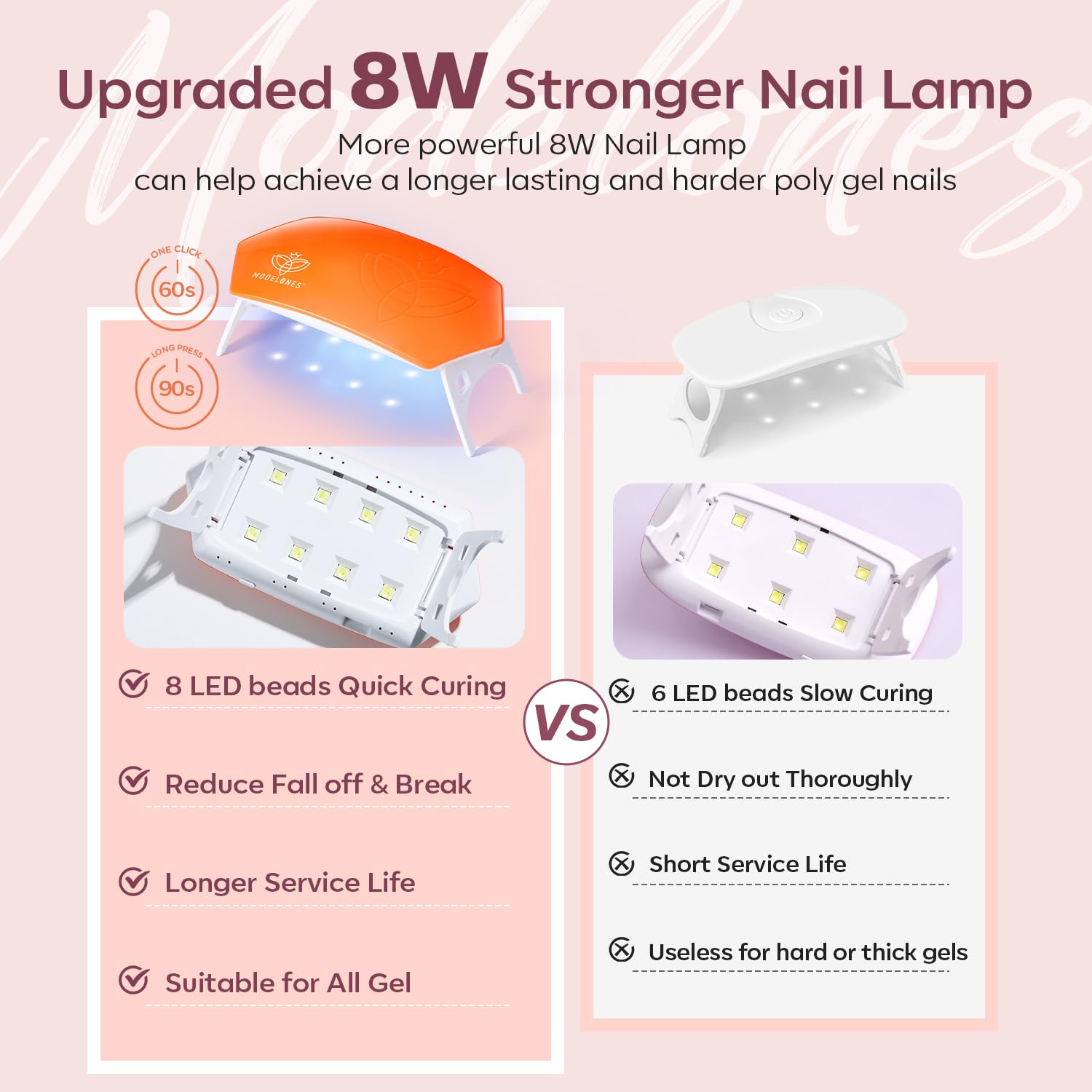 Modelones

Upgraded 8W Stronger Nail Lamp

More powerful 8W Nail Lamp
can help achieve a longer lasting and harder poly gel nails

ONE CLICK
60s

LONG PRESS
90s

MODELONES

8 LED beads Quick Curing

Reduce Fall off & Break

Longer Service Life

Suitable for All Gel

VS

6 LED beads Slow Curing

Not Dry out Thoroughly

Short Service Life

Useless for hard or thick gels